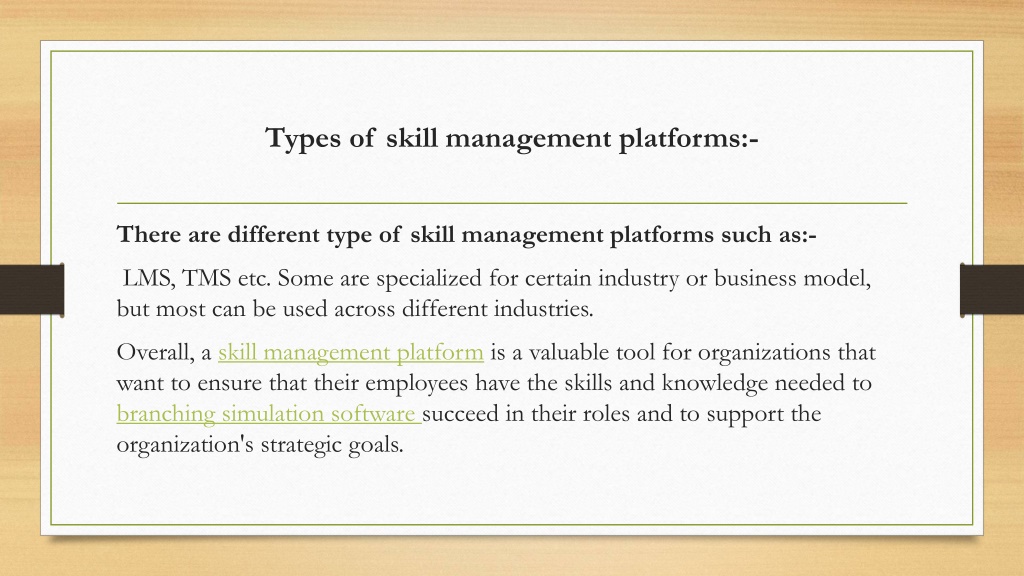 Types of skill management platforms:-

There are different type of skill management platforms such as:-

LMS, TMS etc. Some are specialized for certain industry or business model, but most can be used across different industries.

Overall, a skill management platform is a valuable tool for organizations that want to ensure that their employees have the skills and knowledge needed to branching simulation software succeed in their roles and to support the organization's strategic goals.